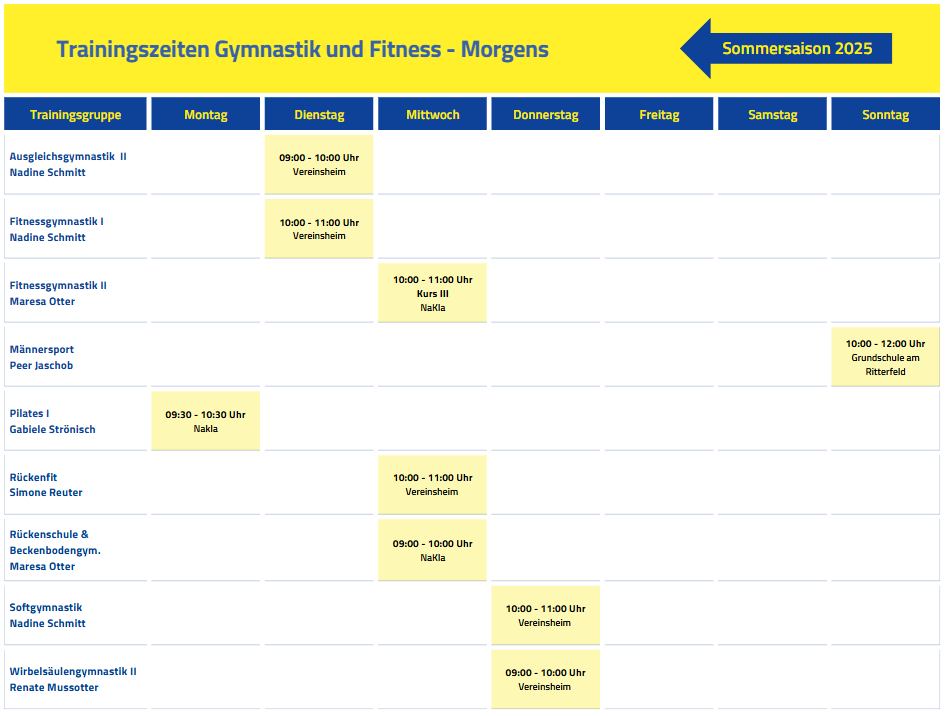 Trainingszeiten Gymnastik und Fitness - Morgens

Sommersaison 2025

| Trainingsgruppe | Montag | Dienstag | Mittwoch | Donnerstag | Freitag | Samstag | Sonntag |
|---|---|---|---|---|---|---|---|
| Ausgleichsgymnastik II Nadine Schmitt | | 09:00 - 10:00 Uhr Vereinsheim | | | | | |
| Fitnessgymnastik I Nadine Schmitt | | 10:00 - 11:00 Uhr Vereinsheim | | | | | |
| Fitnessgymnastik II Maresa Otter | | | 10:00 - 11:00 Uhr Kurs III NaKla | | | | |
| Männersport Peer Jaschob | | | | | | | 10:00 - 12:00 Uhr Grundschule am Ritterfeld |
| Pilates I Gabiele Strönisch | 09:30 - 10:30 Uhr Nakla | | | | | | |
| Rückenfit Simone Reuter | | | 10:00 - 11:00 Uhr Vereinsheim | | | | |
| Rückenschule & Beckenbodengym. Maresa Otter | | | 09:00 - 10:00 Uhr NaKla | | | | |
| Softgymnastik Nadine Schmitt | | | | 10:00 - 11:00 Uhr Vereinsheim | | | |
| Wirbelsäulengymnastik II Renate Mussotter | | | | 09:00 - 10:00 Uhr Vereinsheim | | | |